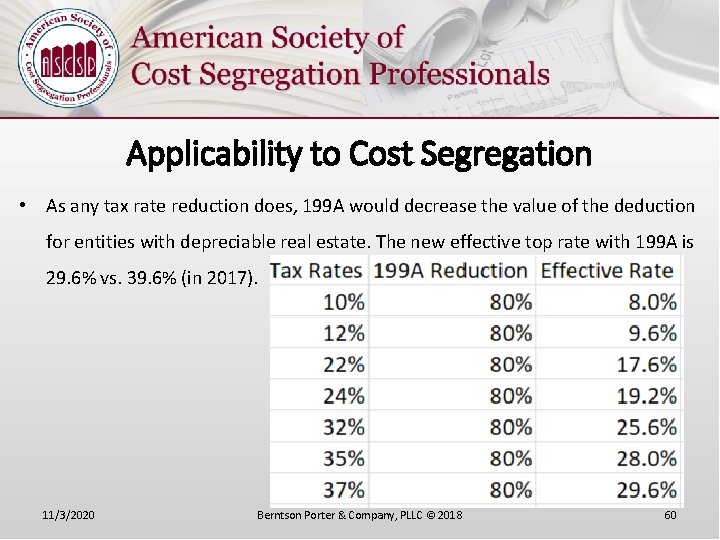 American Society of Cost Segregation Professionals

ASCSP

American Society of Cost Segregation Professionals

Applicability to Cost Segregation

• As any tax rate reduction does, 199A would decrease the value of the deduction for entities with depreciable real estate. The new effective top rate with 199A is 29.6% vs. 39.6% (in 2017).

| Tax Rates | 199A Reduction | Effective Rate |
|---|---|---|
| 10% | 80% | 8.0% |
| 12% | 80% | 9.6% |
| 22% | 80% | 17.6% |
| 24% | 80% | 19.2% |
| 32% | 80% | 25.6% |
| 35% | 80% | 28.0% |
| 37% | 80% | 29.6% |

11/3/2020

Berntson Porter & Company, PLLC © 2018

60